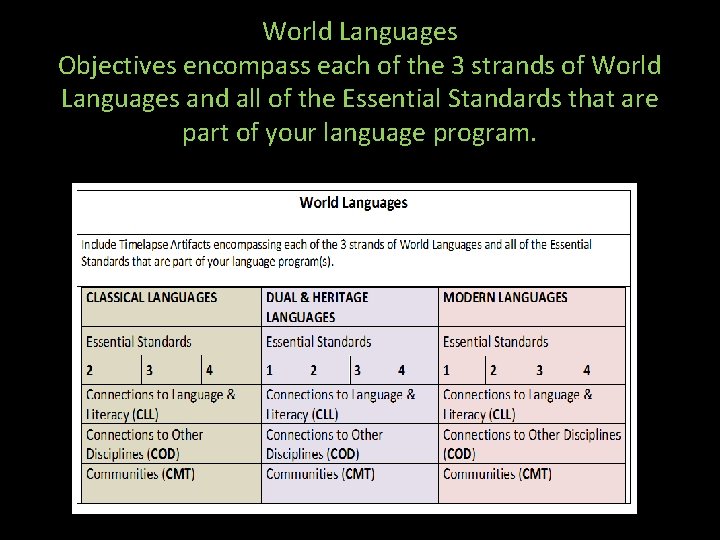 World Languages
Objectives encompass each of the 3 strands of World Languages and all of the Essential Standards that are part of your language program.

World Languages

Include Timelapse Artifacts encompassing each of the 3 strands of World Languages and all of the Essential Standards that are part of your language program(s).

| CLASSICAL LANGUAGES | DUAL & HERITAGE LANGUAGES | MODERN LANGUAGES |
|---|---|---|
| Essential Standards 2 3 4 | Essential Standards 1 2 3 4 | Essential Standards 1 2 3 4 |
| Connections to Language & Literacy (CLL) | Connections to Language & Literacy (CLL) | Connections to Language & Literacy (CLL) |
| Connections to Other Disciplines (COD) | Connections to Other Disciplines (COD) | Connections to Other Disciplines (COD) |
| Communities (CMT) | Communities (CMT) | Communities (CMT) |